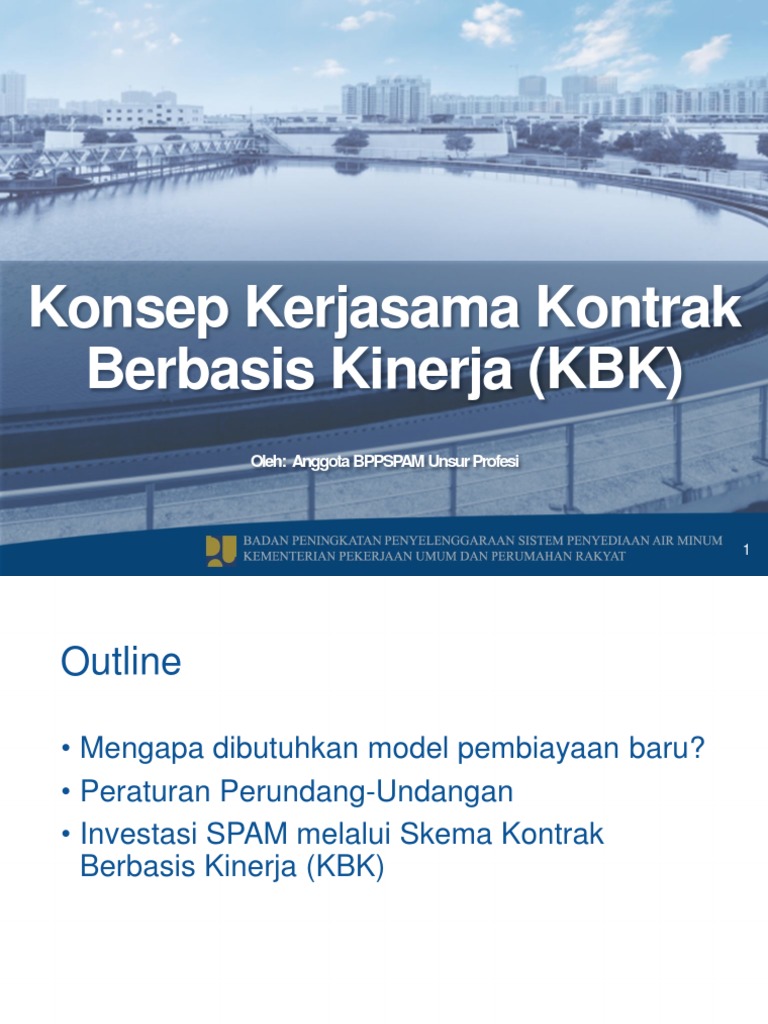 Konsep Kerjasama Kontrak Berbasis Kinerja (KBK)

Oleh: Anggota BPPSPAM Unsur Profesi

BADAN PENINGKATAN PENYELENGGARAAN SISTEM PENYEDIAAN AIR MINUM
KEMENTERIAN PEKERJAAN UMUM DAN PERUMAHAN RAKYAT

1

Outline

• Mengapa dibutuhkan model pembiayaan baru?
• Peraturan Perundang-Undangan
• Investasi SPAM melalui Skema Kontrak Berbasis Kinerja (KBK)